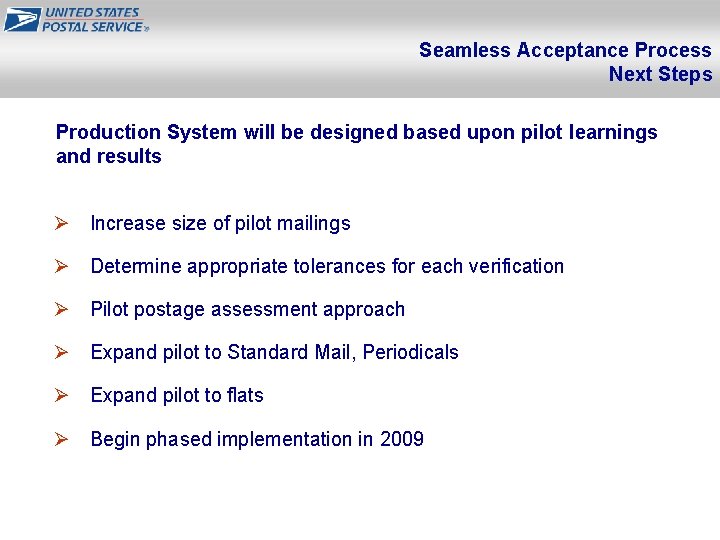 UNITED STATES POSTAL SERVICE®

Seamless Acceptance Process
Next Steps

Production System will be designed based upon pilot learnings and results

➢ Increase size of pilot mailings

➢ Determine appropriate tolerances for each verification

➢ Pilot postage assessment approach

➢ Expand pilot to Standard Mail, Periodicals

➢ Expand pilot to flats

➢ Begin phased implementation in 2009